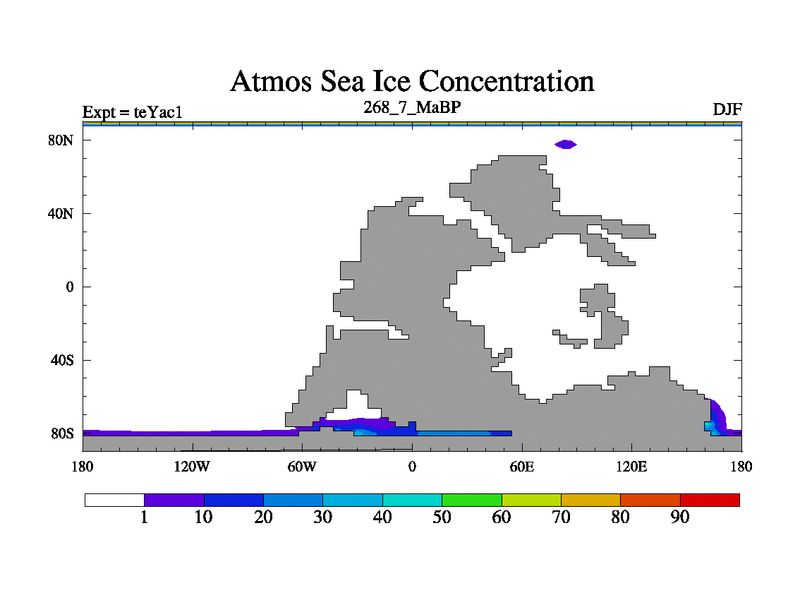 Atmos Sea Ice Concentration

Expt = teYac1

268_7_MaBP

DJF

80N
40N
0
40S
80S

180
120W
60W
0
60E
120E
180

1
10
20
30
40
50
60
70
80
90